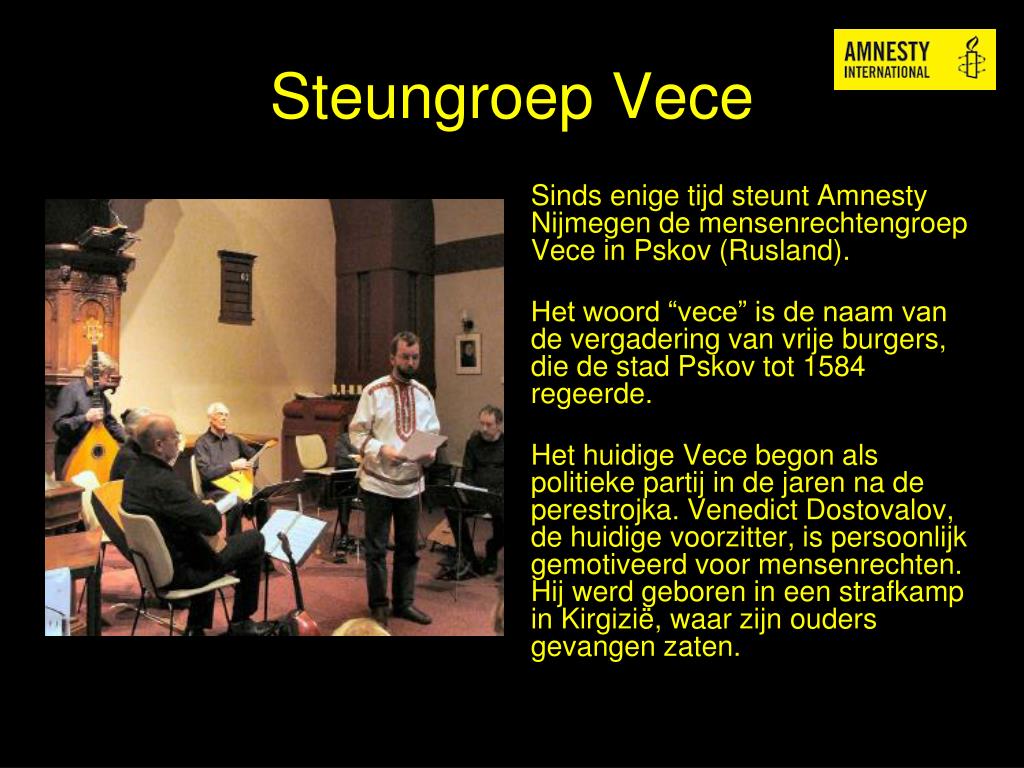 AMNESTY INTERNATIONAL

Steungroep Vece

Sinds enige tijd steunt Amnesty Nijmegen de mensenrechtengroep Vece in Pskov (Rusland).

Het woord “vece” is de naam van de vergadering van vrije burgers, die de stad Pskov tot 1584 regeerde.

Het huidige Vece begon als politieke partij in de jaren na de perestrojka. Venedict Dostovalov, de huidige voorzitter, is persoonlijk gemotiveerd voor mensenrechten. Hij werd geboren in een strafkamp in Kirgizië, waar zijn ouders gevangen zaten.